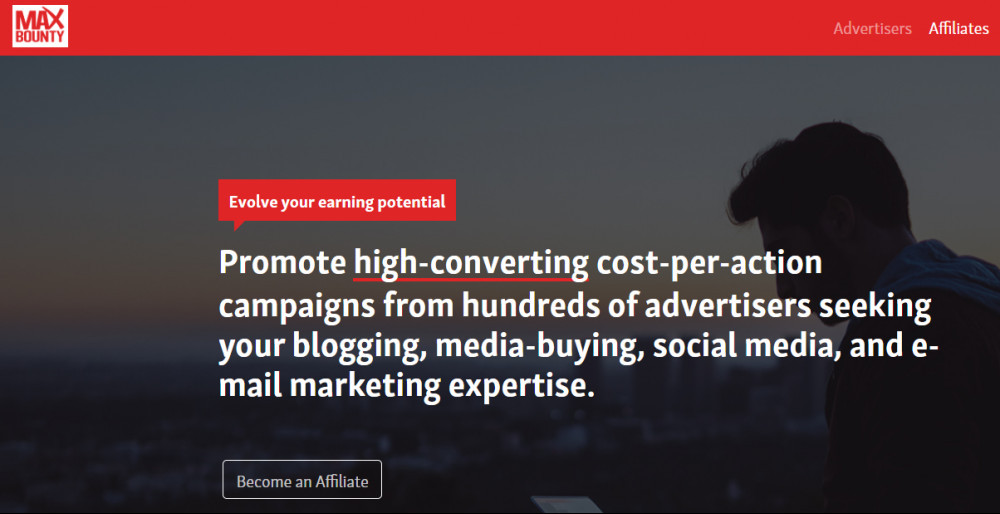 MAX BOUNTY

Advertisers Affiliates

Evolve your earning potential

Promote high-converting cost-per-action campaigns from hundreds of advertisers seeking your blogging, media-buying, social media, and e-mail marketing expertise.

Become an Affiliate